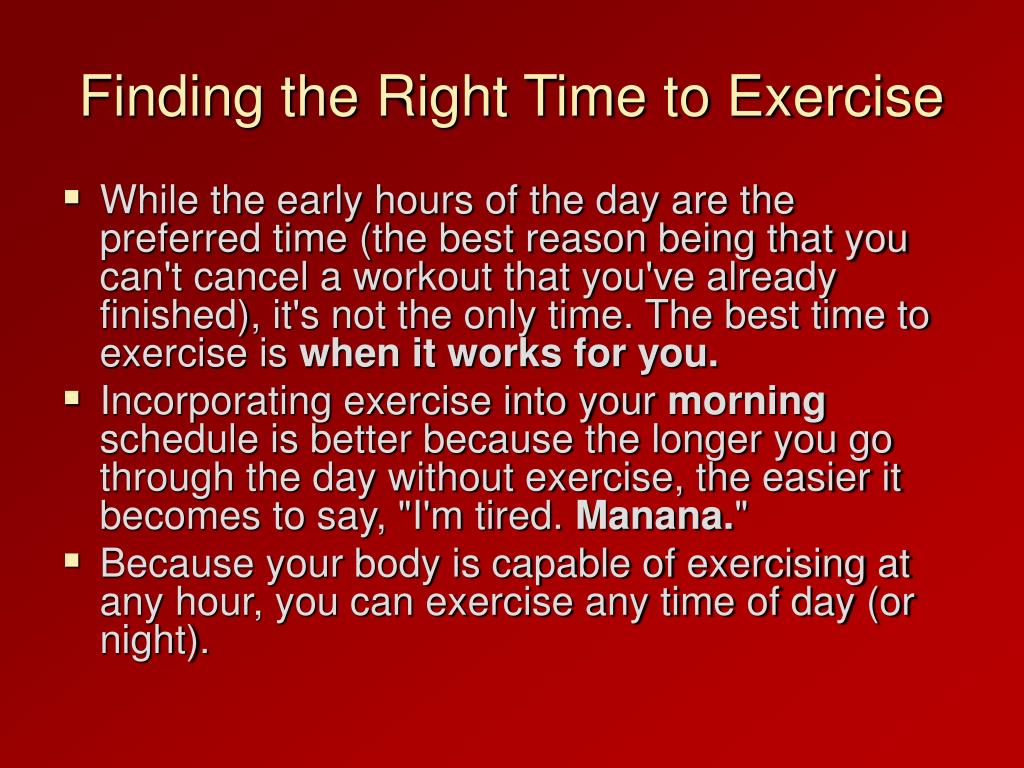 Finding the Right Time to Exercise

▪ While the early hours of the day are the preferred time (the best reason being that you can't cancel a workout that you've already finished), it's not the only time. The best time to exercise is when it works for you.

▪ Incorporating exercise into your morning schedule is better because the longer you go through the day without exercise, the easier it becomes to say, "I'm tired. Manana."

▪ Because your body is capable of exercising at any hour, you can exercise any time of day (or night).